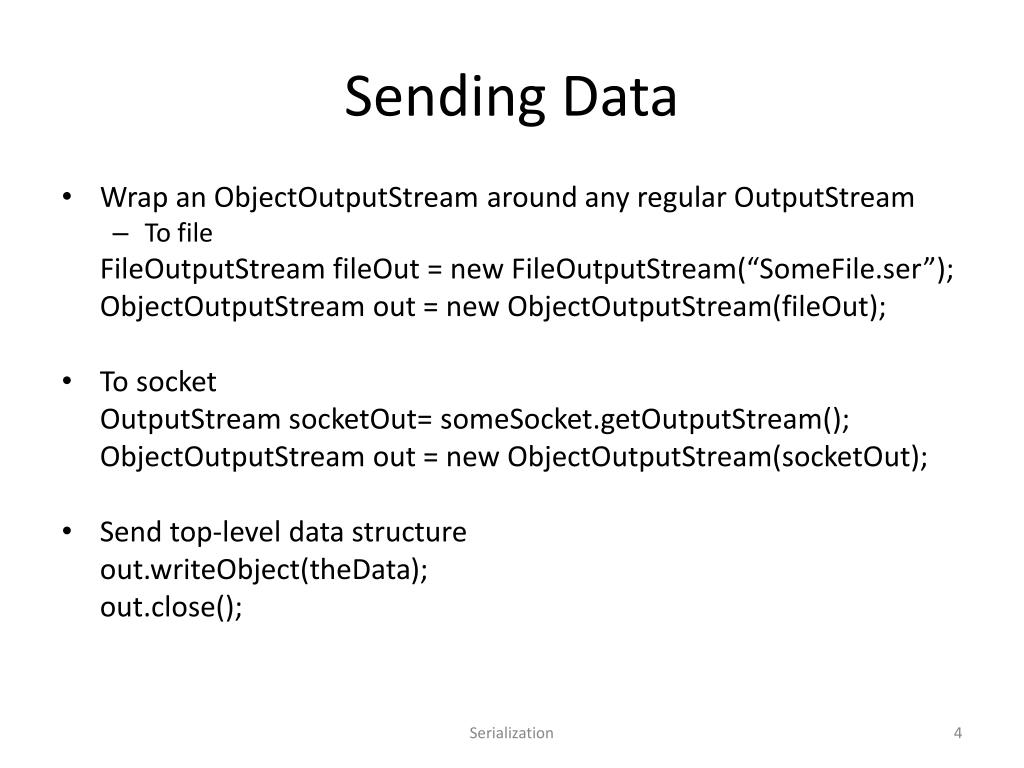 Sending Data

• Wrap an ObjectOutputStream around any regular OutputStream
– To file
FileOutputStream fileOut = new FileOutputStream(“SomeFile.ser”);
ObjectOutputStream out = new ObjectOutputStream(fileOut);

• To socket
OutputStream socketOut= someSocket.getOutputStream();
ObjectOutputStream out = new ObjectOutputStream(socketOut);

• Send top-level data structure
out.writeObject(theData);
out.close();

Serialization

4